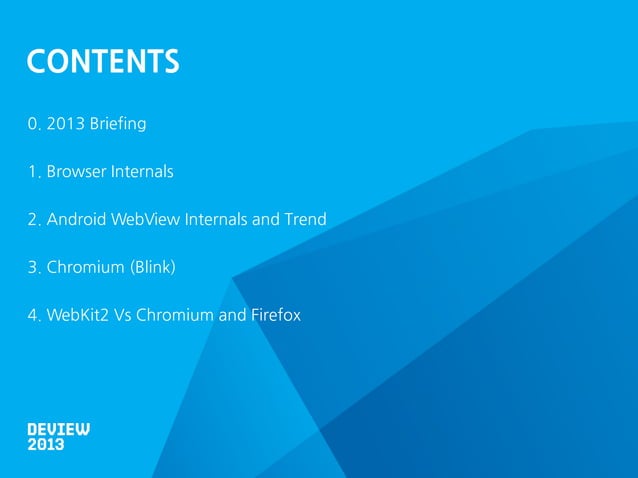 CONTENTS

0. 2013 Briefing

1. Browser Internals

2. Android WebView Internals and Trend

3. Chromium (Blink)

4. WebKit2 Vs Chromium and Firefox

DEVIEW
2013